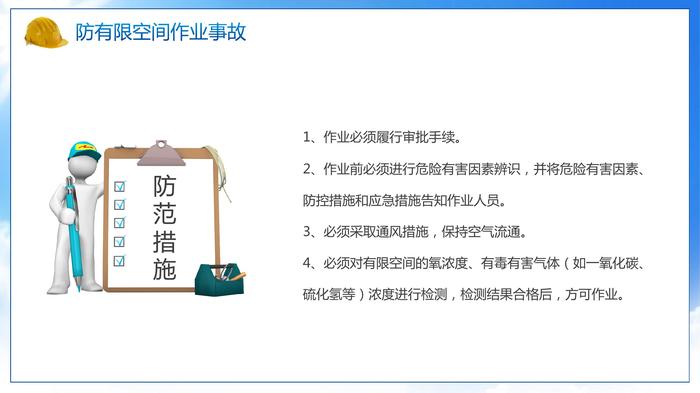 防有限空间作业事故

防范措施

1、作业必须履行审批手续。

2、作业前必须进行危险有害因素辨识，并将危险有害因素、防控措施和应急措施告知作业人员。

3、必须采取通风措施，保持空气流通。

4、必须对有限空间的氧浓度、有毒有害气体（如一氧化碳、硫化氢等）浓度进行检测，检测结果合格后，方可作业。